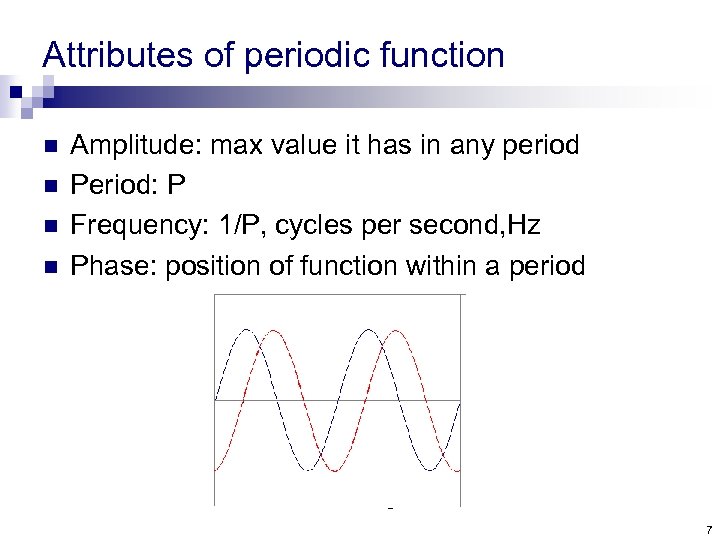 Attributes of periodic function

- Amplitude: max value it has in any period
- Period: P
- Frequency: 1/P, cycles per second,Hz
- Phase: position of function within a period

7